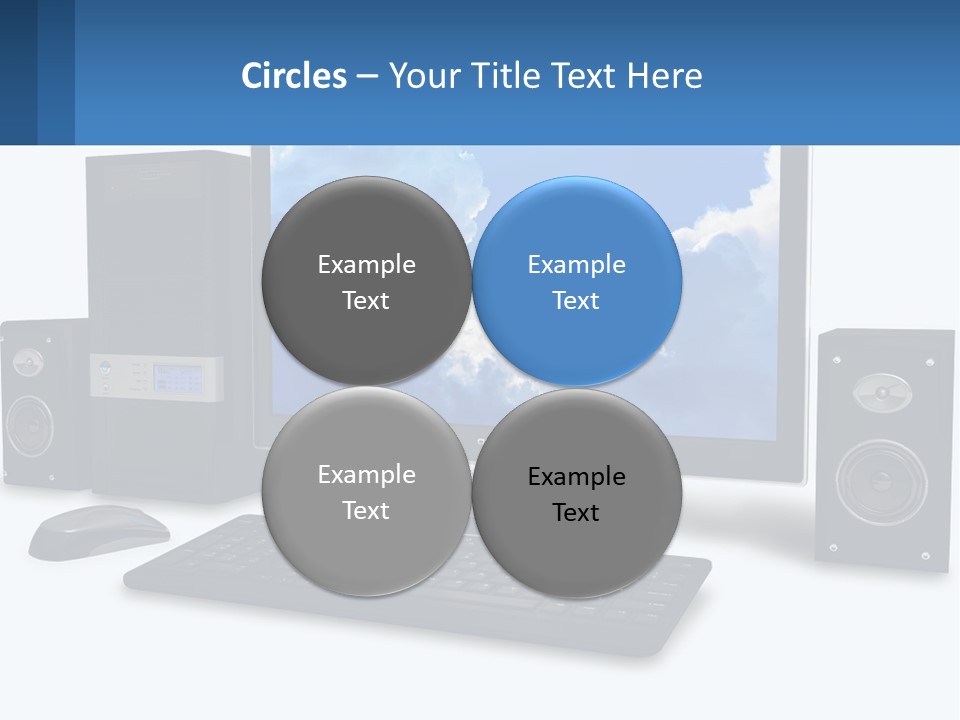 Circles – Your Title Text Here

Example Text

Example Text

Example Text

Example Text